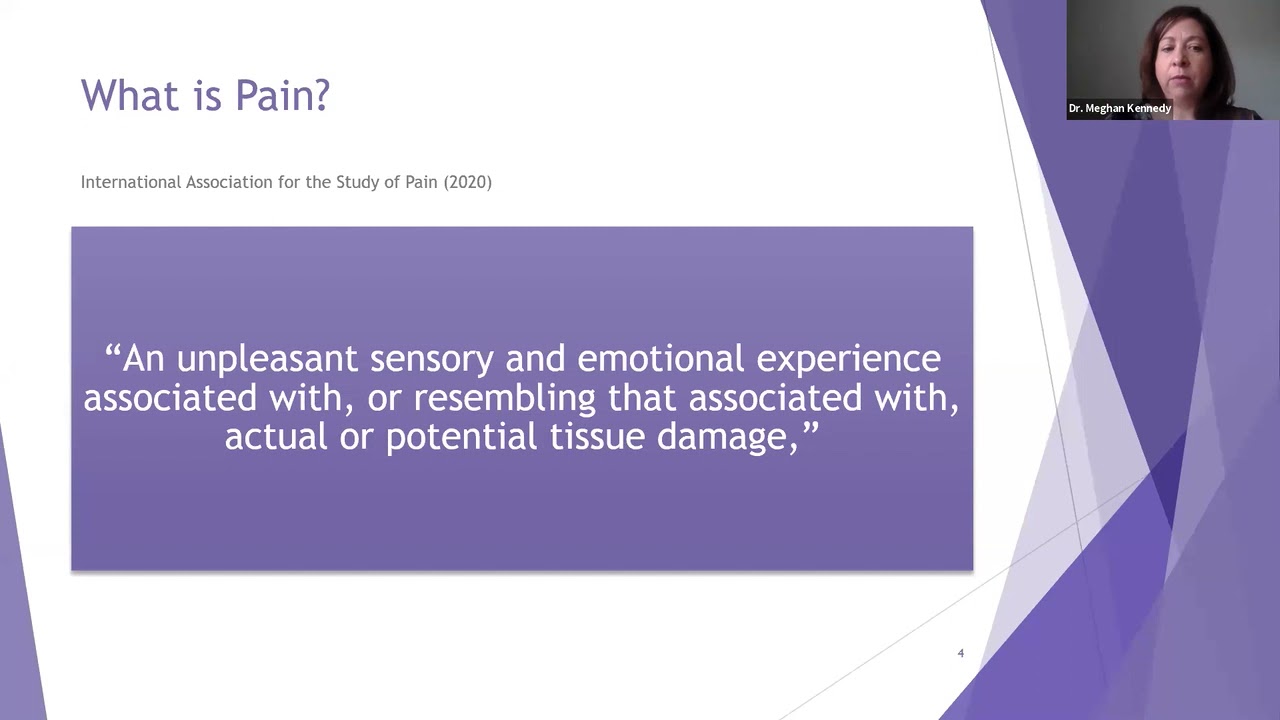 What is Pain?

International Association for the Study of Pain (2020)

“An unpleasant sensory and emotional experience associated with, or resembling that associated with, actual or potential tissue damage,”

4

Dr. Meghan Kennedy